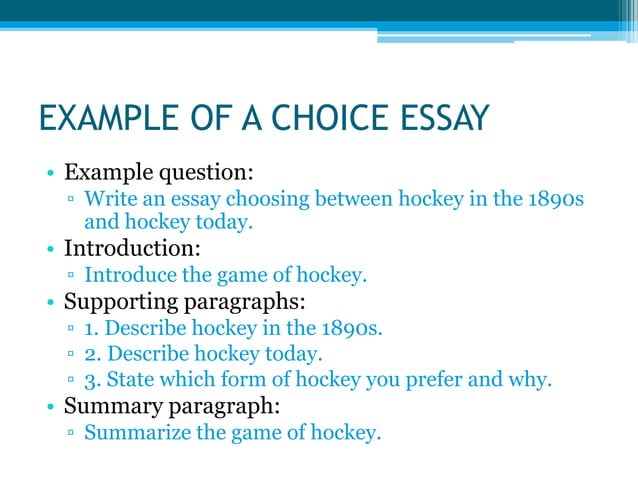 EXAMPLE OF A CHOICE ESSAY

• Example question:
▫ Write an essay choosing between hockey in the 1890s and hockey today.
• Introduction:
▫ Introduce the game of hockey.
• Supporting paragraphs:
▫ 1. Describe hockey in the 1890s.
▫ 2. Describe hockey today.
▫ 3. State which form of hockey you prefer and why.
• Summary paragraph:
▫ Summarize the game of hockey.